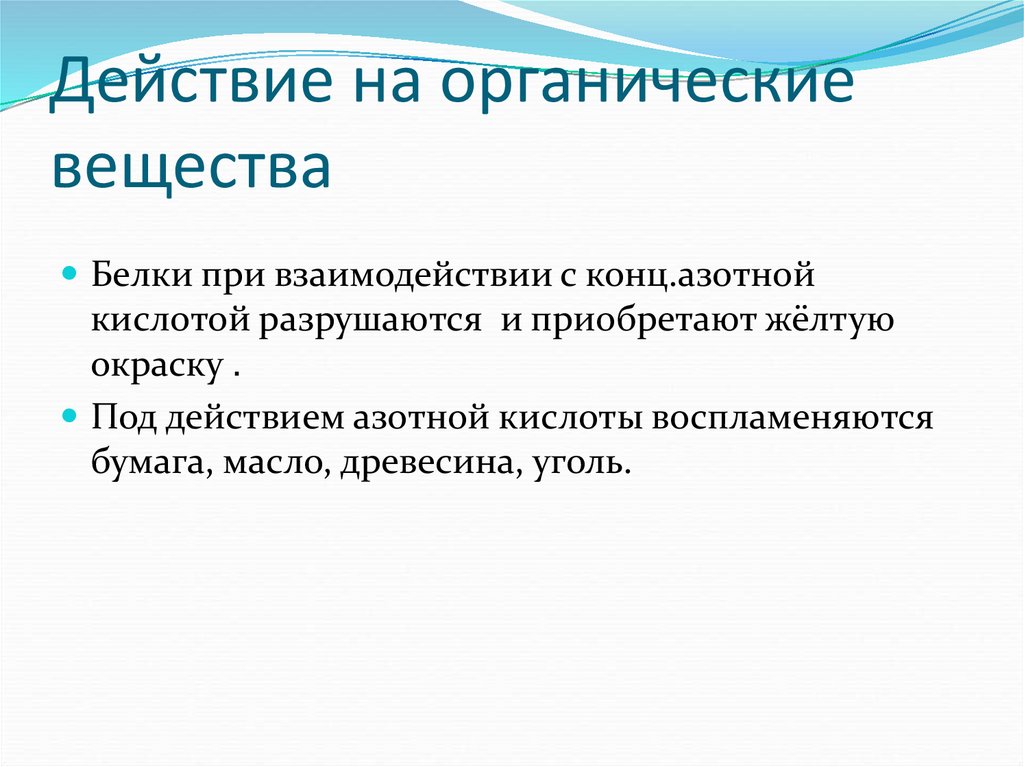 Действие на органические вещества

Белки при взаимодействии с конц.азотной кислотой разрушаются  и приобретают жёлтую окраску .

Под действием азотной кислоты воспламеняются бумага, масло, древесина, уголь.